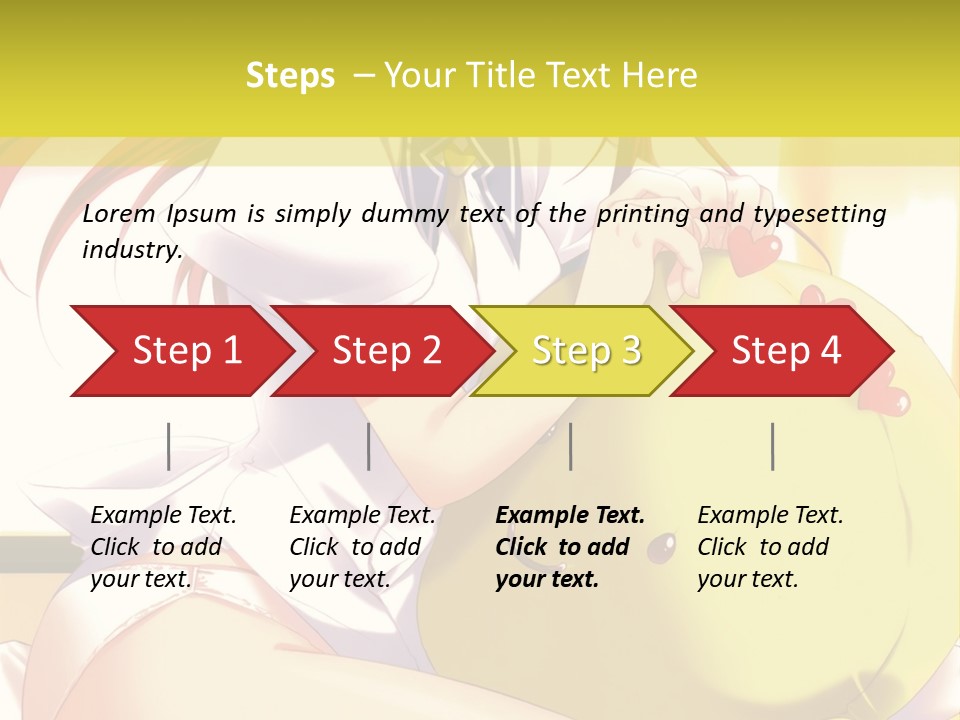 Steps – Your Title Text Here

Lorem Ipsum is simply dummy text of the printing and typesetting industry.

Step 1

Step 2

Step 3

Step 4

Example Text. Click to add your text.

Example Text. Click to add your text.

Example Text. Click to add your text.

Example Text. Click to add your text.